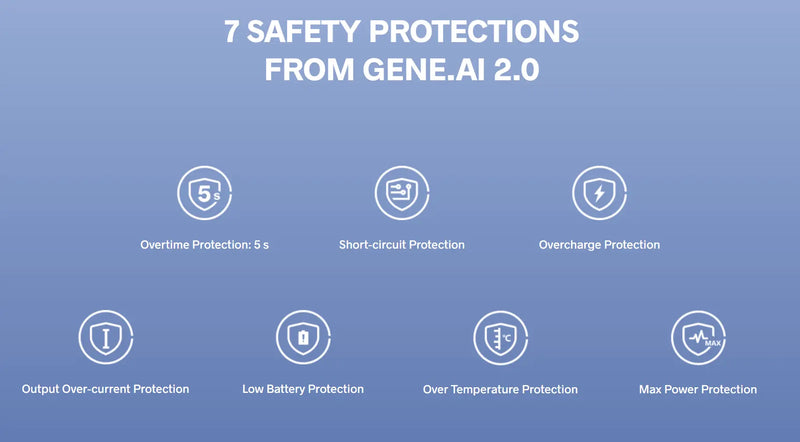 7 SAFETY PROTECTIONS
FROM GENE.AI 2.0

5s

Overtime Protection: 5 s

Short-circuit Protection

Overcharge Protection

Output Over-current Protection

Low Battery Protection

°C

Over Temperature Protection

MAX

Max Power Protection